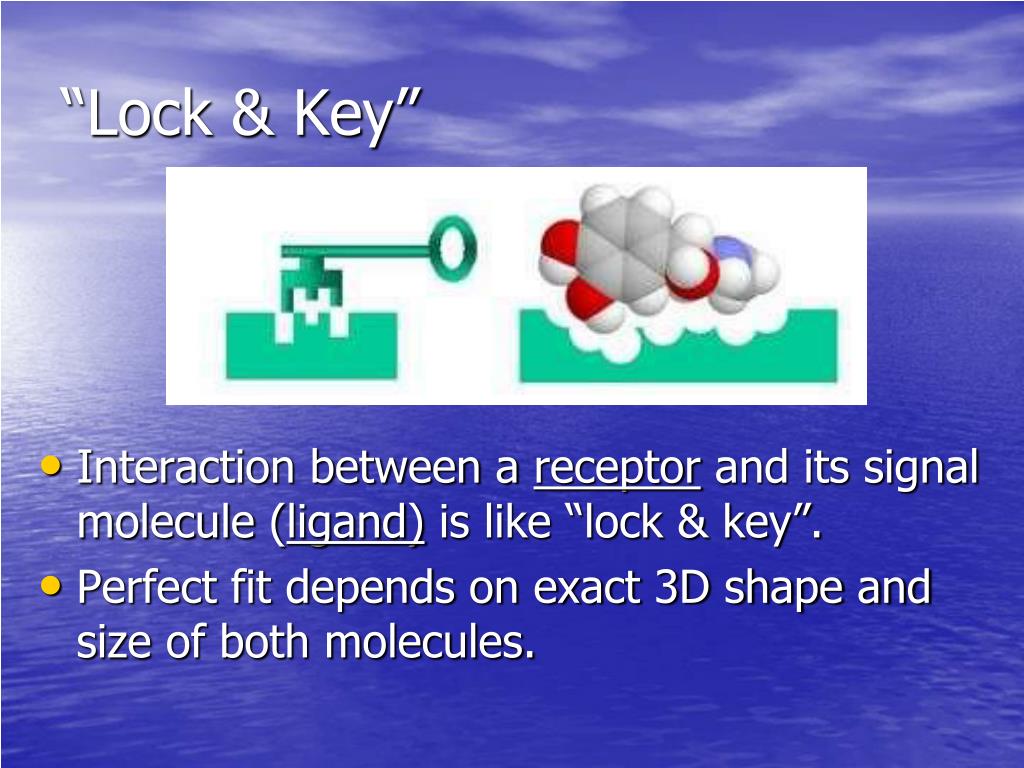 “Lock & Key”

• Interaction between a receptor and its signal molecule (ligand) is like “lock & key”.
• Perfect fit depends on exact 3D shape and size of both molecules.